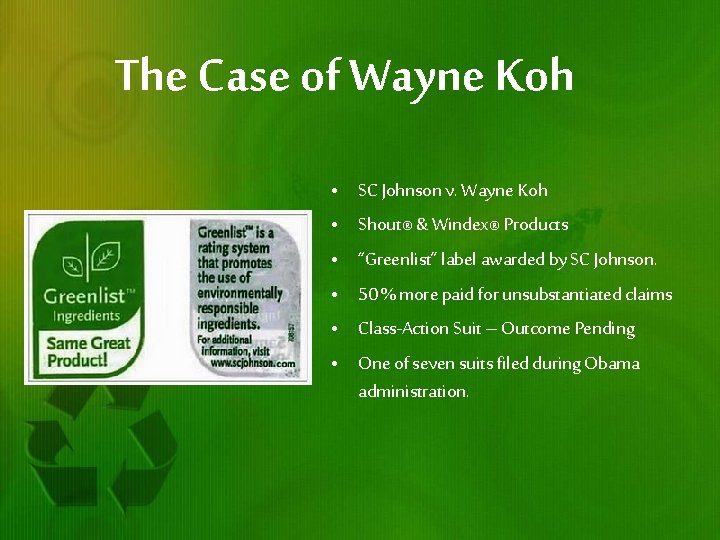 The Case of Wayne Koh

Greenlist™ Ingredients

Same Great Product!

Greenlist™ is a rating system that promotes the use of environmentally responsible ingredients.

For additional information, visit www.scjohnson.com

- SC Johnson v. Wayne Koh
- Shout® & Windex® Products
- "Greenlist" label awarded by SC Johnson.
- 50% more paid for unsubstantiated claims
- Class-Action Suit – Outcome Pending
- One of seven suits filed during Obama administration.